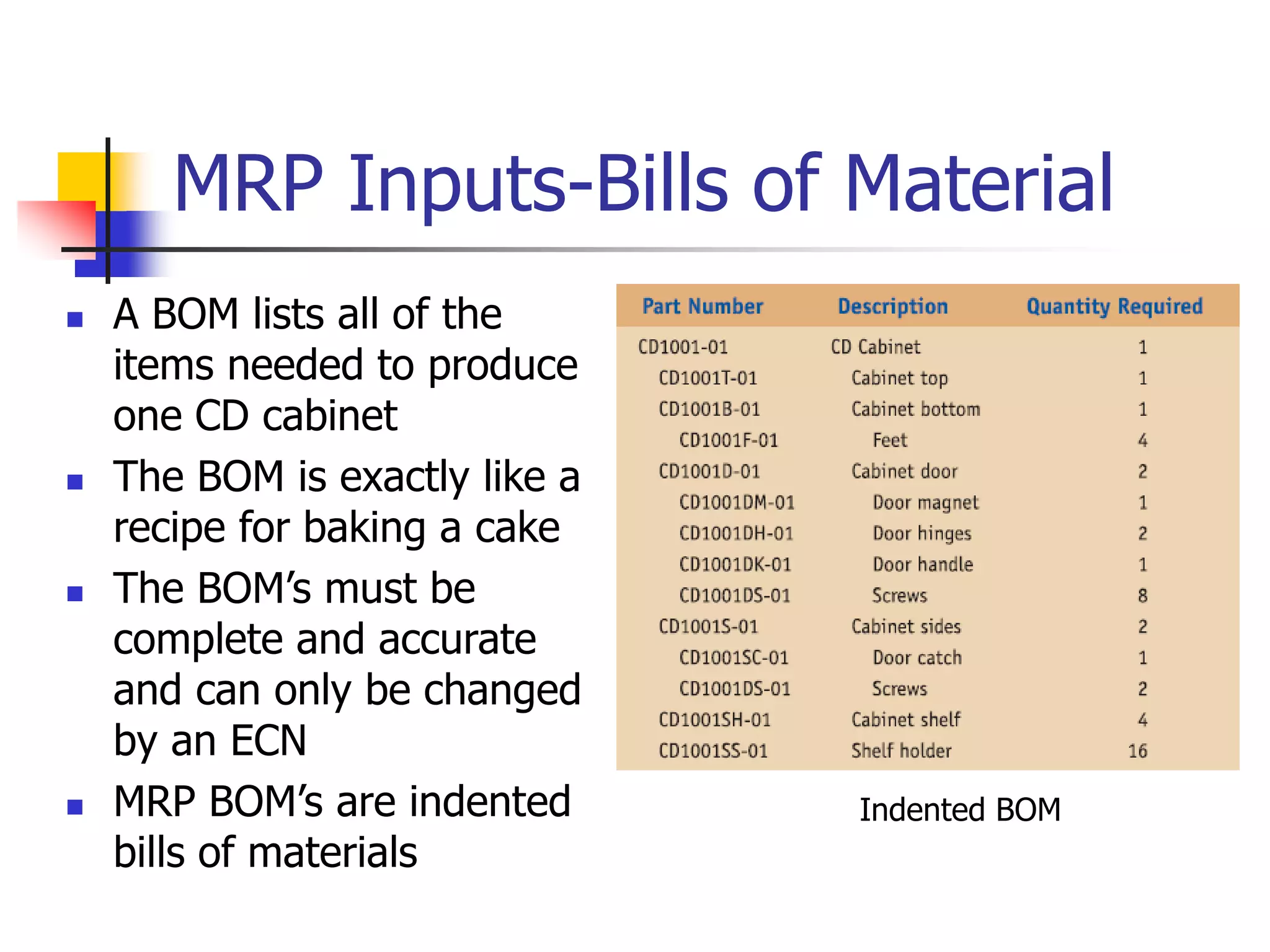 MRP Inputs-Bills of Material

- A BOM lists all of the items needed to produce one CD cabinet
- The BOM is exactly like a recipe for baking a cake
- The BOM's must be complete and accurate and can only be changed by an ECN
- MRP BOM's are indented bills of materials

| Part Number | Description | Quantity Required |
|---|---|---|
| CD1001-01 | CD Cabinet | 1 |
| CD1001T-01 | Cabinet top | 1 |
| CD1001B-01 | Cabinet bottom | 1 |
| CD1001F-01 | Feet | 4 |
| CD1001D-01 | Cabinet door | 2 |
| CD1001DM-01 | Door magnet | 1 |
| CD1001DH-01 | Door hinges | 2 |
| CD1001DK-01 | Door handle | 1 |
| CD1001DS-01 | Screws | 8 |
| CD1001S-01 | Cabinet sides | 2 |
| CD1001SC-01 | Door catch | 1 |
| CD1001DS-01 | Screws | 2 |
| CD1001SH-01 | Cabinet shelf | 4 |
| CD1001SS-01 | Shelf holder | 16 |

Indented BOM